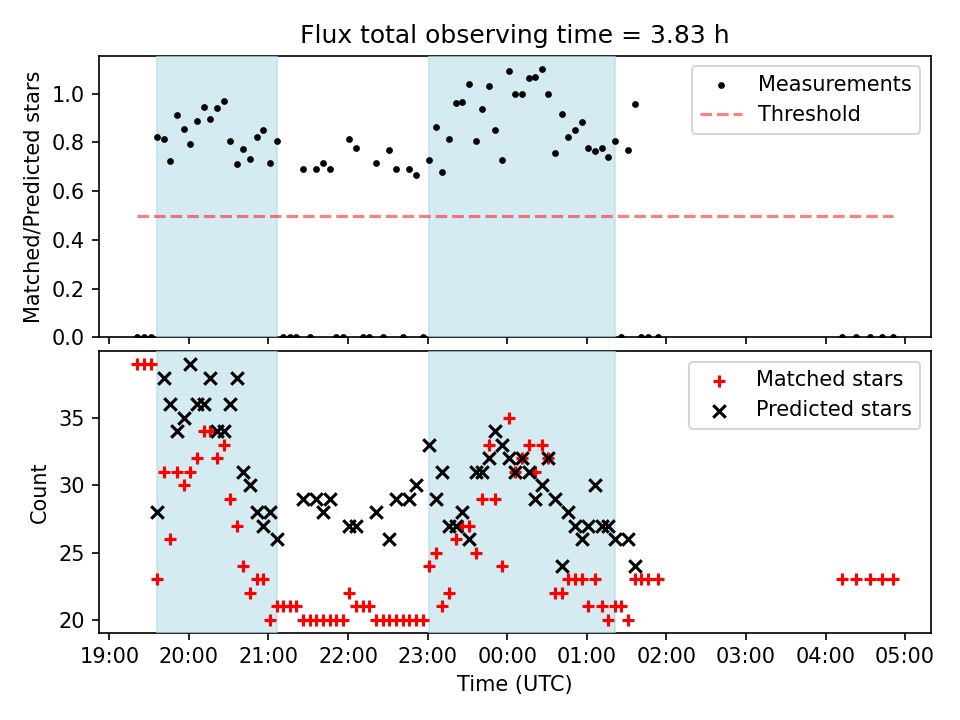 Flux total observing time = 3.83 h

Matched/Predicted stars
1.0
0.8
0.6
0.4
0.2
0.0

Measurements
Threshold

Count
35
30
25
20

Matched stars
Predicted stars

19:00 20:00 21:00 22:00 23:00 00:00 01:00 02:00 03:00 04:00 05:00
Time (UTC)